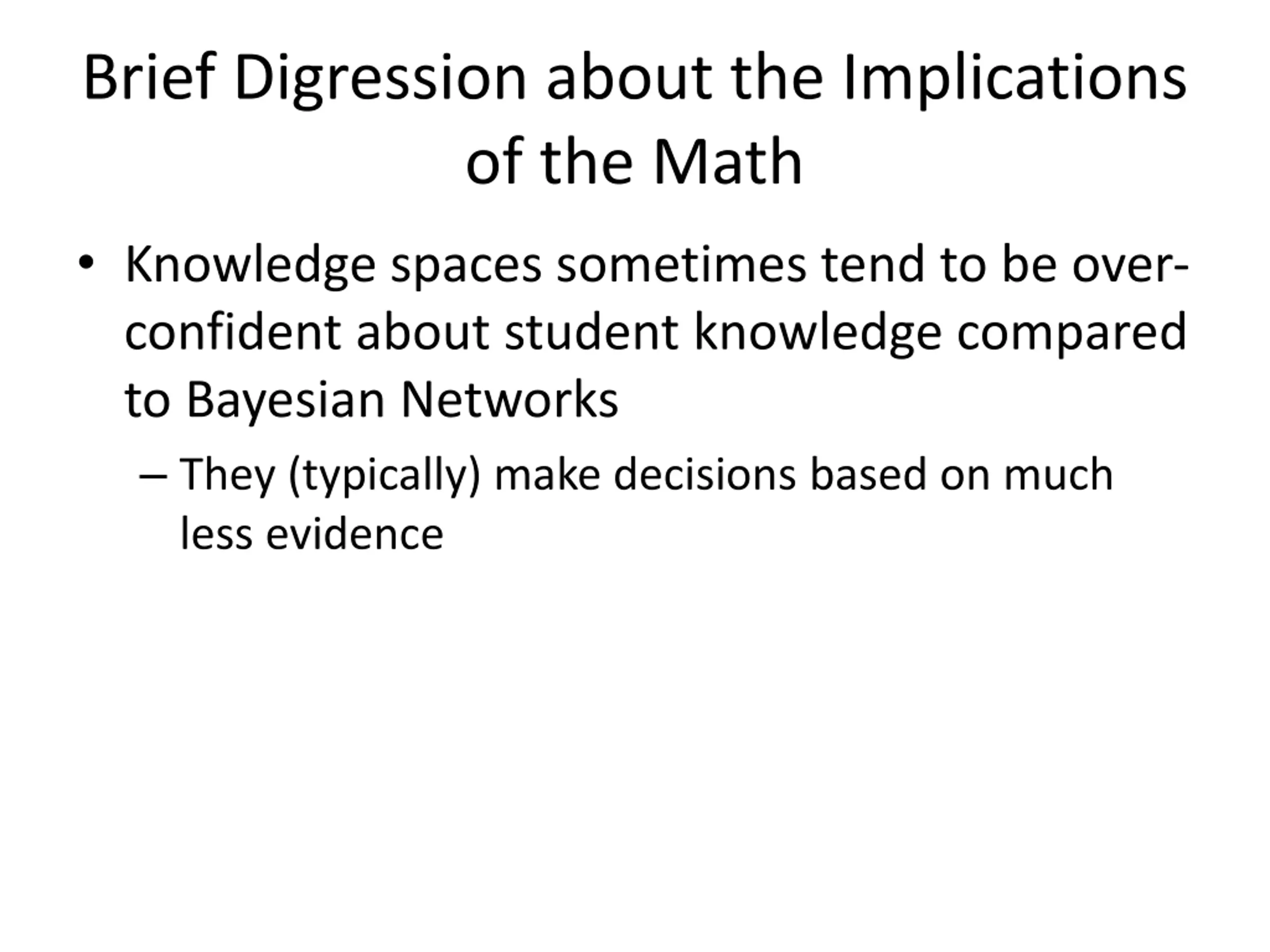 Brief Digression about the Implications of the Math

• Knowledge spaces sometimes tend to be over-confident about student knowledge compared to Bayesian Networks

– They (typically) make decisions based on much less evidence